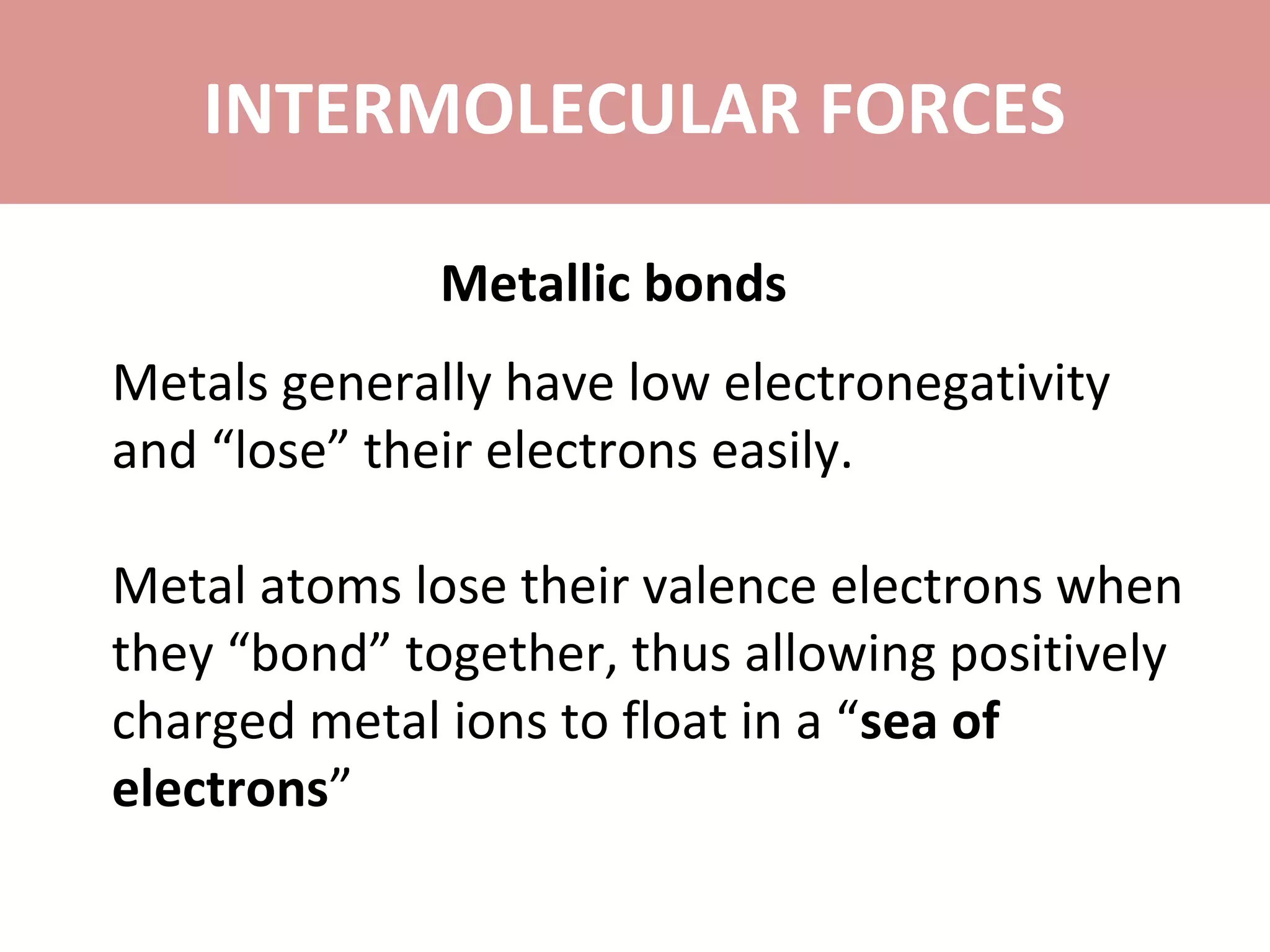 INTERMOLECULAR FORCES

Metallic bonds

Metals generally have low electronegativity and “lose” their electrons easily.

Metal atoms lose their valence electrons when they “bond” together, thus allowing positively charged metal ions to float in a “sea of electrons”